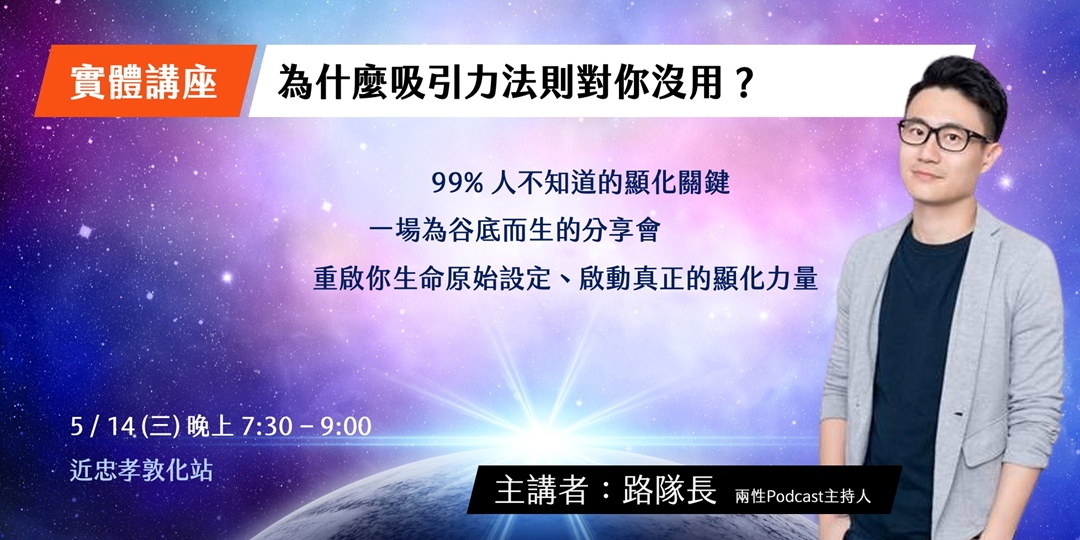 實體講座

為什麼吸引力法則對你沒用？

99% 人不知道的顯化關鍵

一場為谷底而生的分享會

重啟你生命原始設定、啟動真正的顯化力量

5 / 14 (三) 晚上 7:30 – 9:00

近忠孝敦化站

主講者：路隊長 兩性Podcast主持人